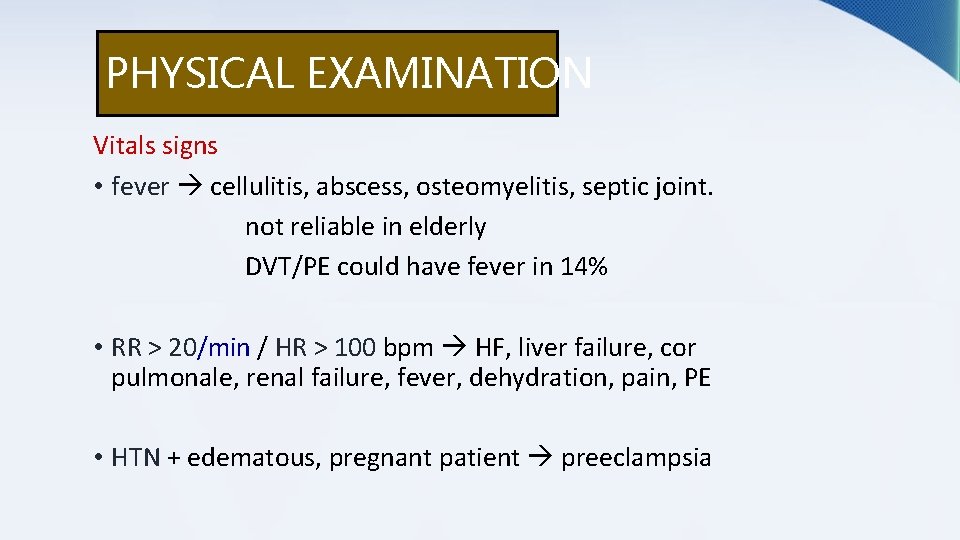 PHYSICAL EXAMINATION

Vitals signs

• fever → cellulitis, abscess, osteomyelitis, septic joint.
not reliable in elderly
DVT/PE could have fever in 14%

• RR > 20/min / HR > 100 bpm → HF, liver failure, cor pulmonale, renal failure, fever, dehydration, pain, PE

• HTN + edematous, pregnant patient → preeclampsia